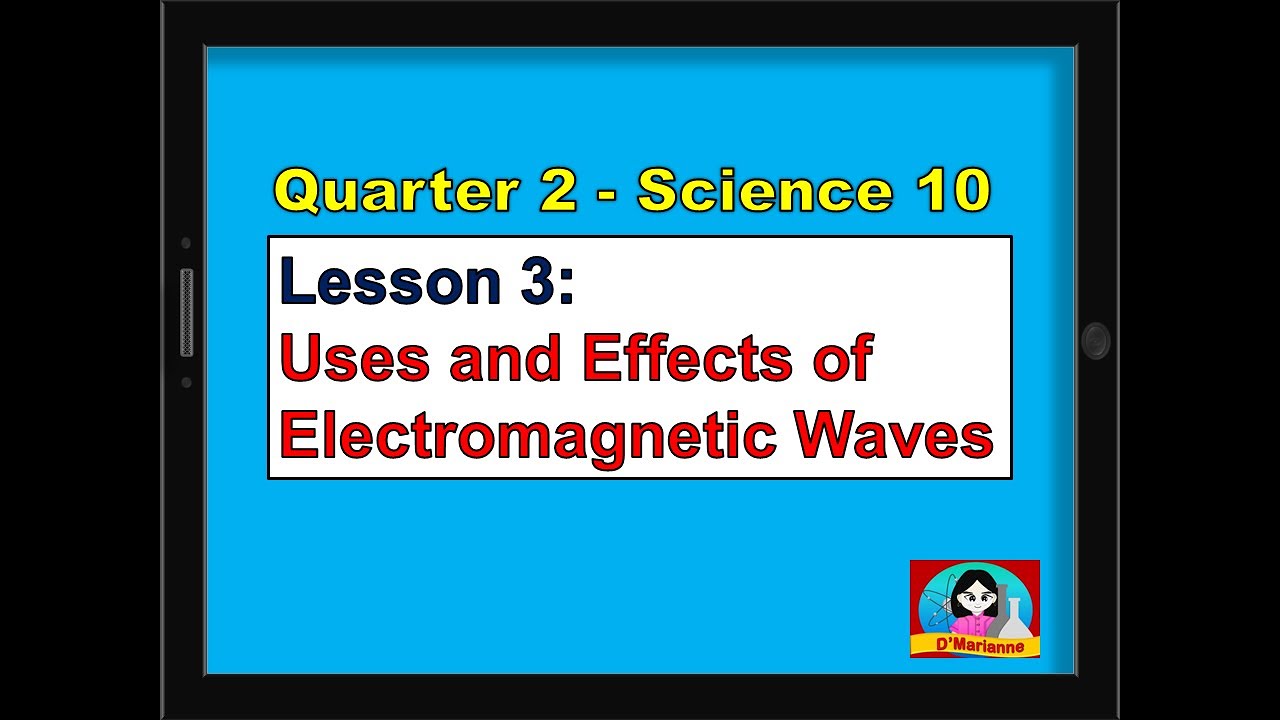 Quarter 2 - Science 10

Lesson 3:
Uses and Effects of Electromagnetic Waves

D'Marianne